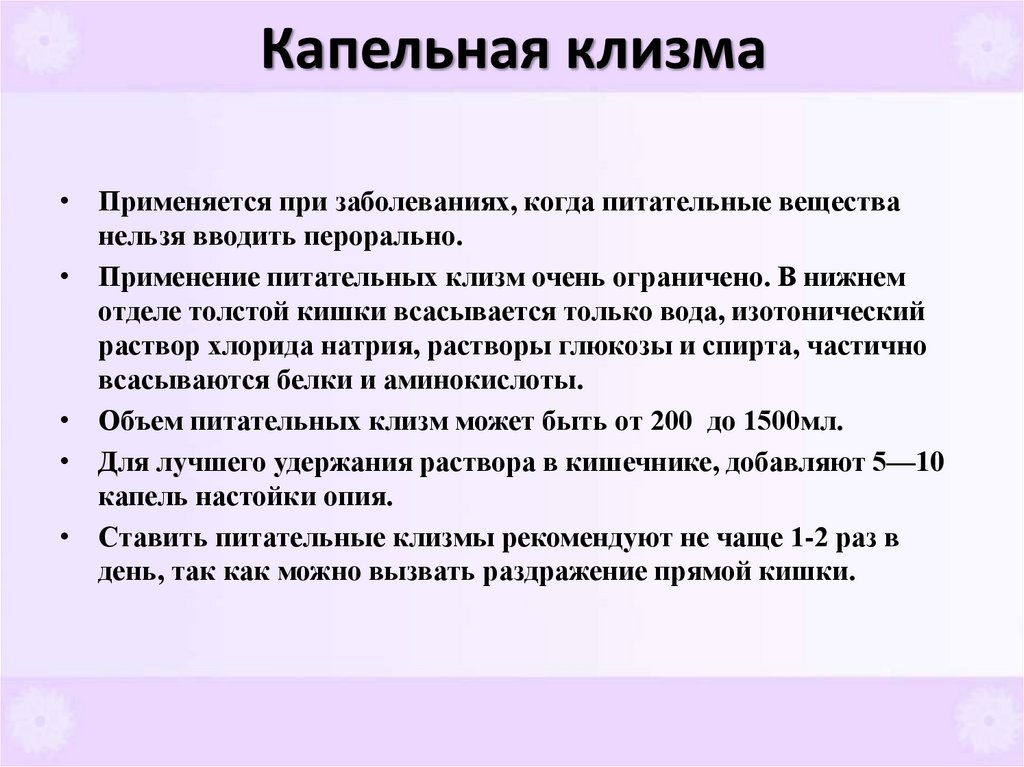 Капельная клизма

• Применяется при заболеваниях, когда питательные вещества нельзя вводить перорально.
• Применение питательных клизм очень ограничено. В нижнем отделе толстой кишки всасывается только вода, изотонический раствор хлорида натрия, растворы глюкозы и спирта, частично всасываются белки и аминокислоты.
• Объем питательных клизм может быть от 200 до 1500мл.
• Для лучшего удержания раствора в кишечнике, добавляют 5—10 капель настойки опия.
• Ставить питательные клизмы рекомендуют не чаще 1-2 раз в день, так как можно вызвать раздражение прямой кишки.